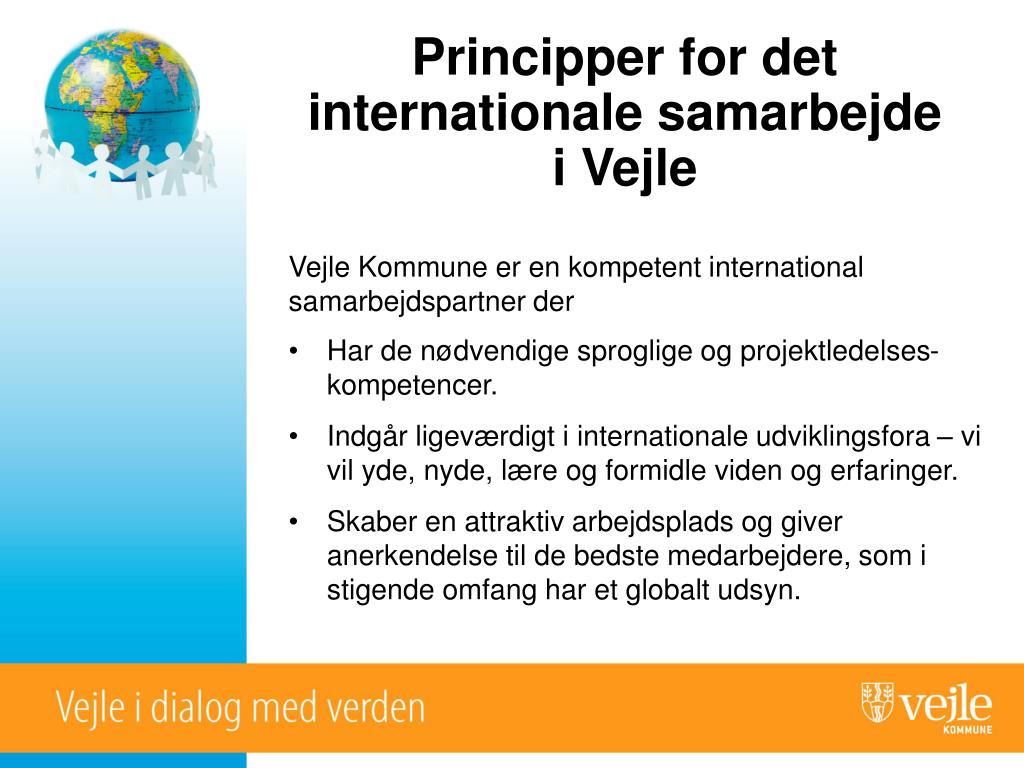 Principper for det internationale samarbejde i Vejle

Vejle Kommune er en kompetent international samarbejdspartner der

• Har de nødvendige sproglige og projektledelseskompetencer.

• Indgår ligeværdigt i internationale udviklingsfora – vi vil yde, nyde, lære og formidle viden og erfaringer.

• Skaber en attraktiv arbejdsplads og giver anerkendelse til de bedste medarbejdere, som i stigende omfang har et globalt udsyn.

Vejle i dialog med verden

vejle KOMMUNE